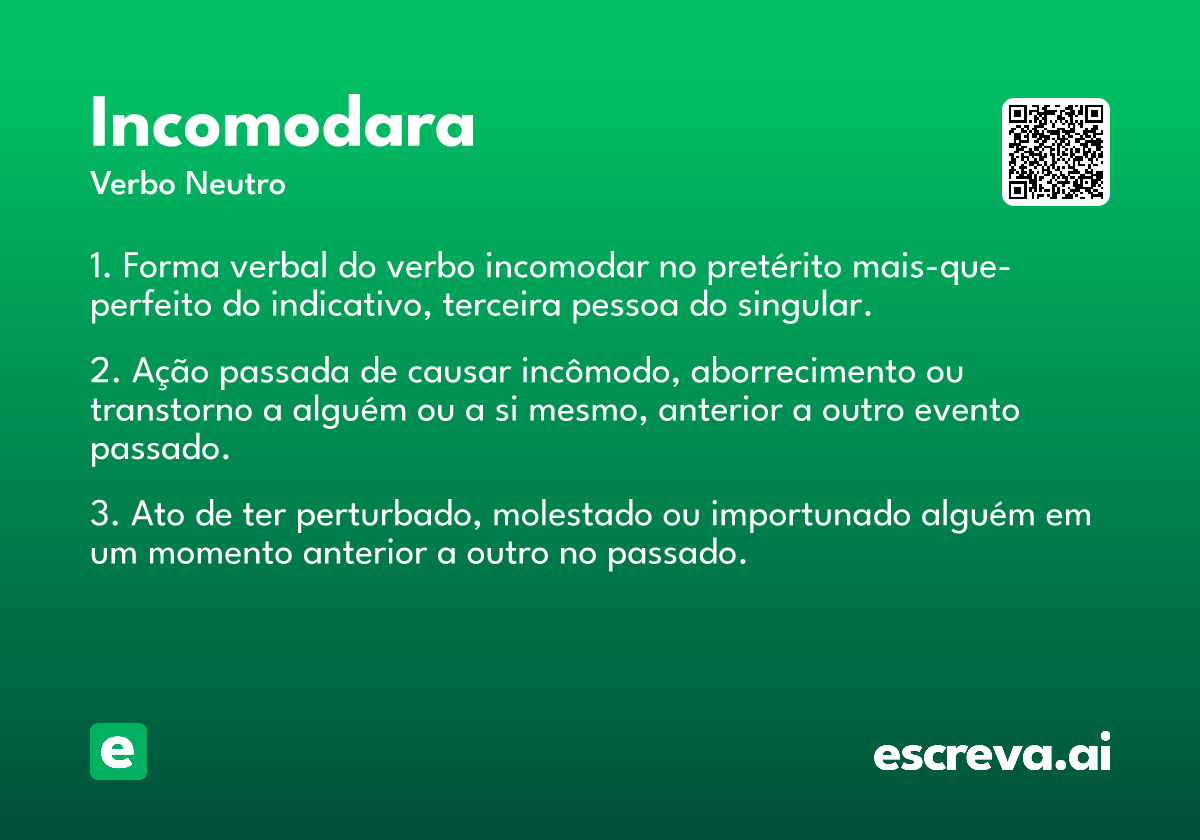 Incomodara
Verbo Neutro

1. Forma verbal do verbo incomodar no pretérito mais-que-perfeito do indicativo, terceira pessoa do singular.

2. Ação passada de causar incômodo, aborrecimento ou transtorno a alguém ou a si mesmo, anterior a outro evento passado.

3. Ato de ter perturbado, molestado ou importunado alguém em um momento anterior a outro no passado.

e

escreva.ai